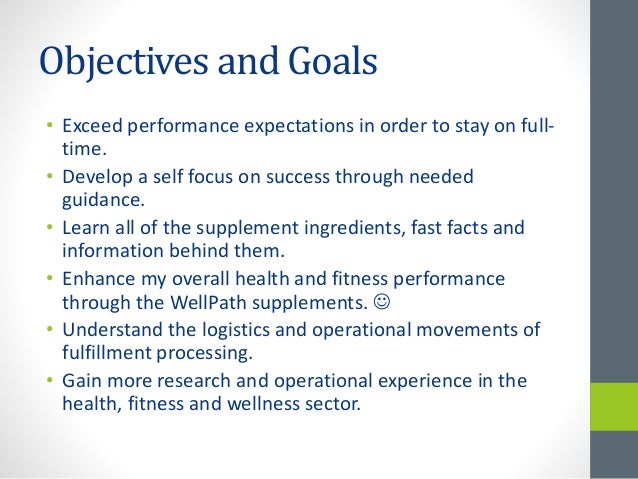 Objectives and Goals

• Exceed performance expectations in order to stay on full-time.
• Develop a self focus on success through needed guidance.
• Learn all of the supplement ingredients, fast facts and information behind them.
• Enhance my overall health and fitness performance through the WellPath supplements. ☺
• Understand the logistics and operational movements of fulfillment processing.
• Gain more research and operational experience in the health, fitness and wellness sector.